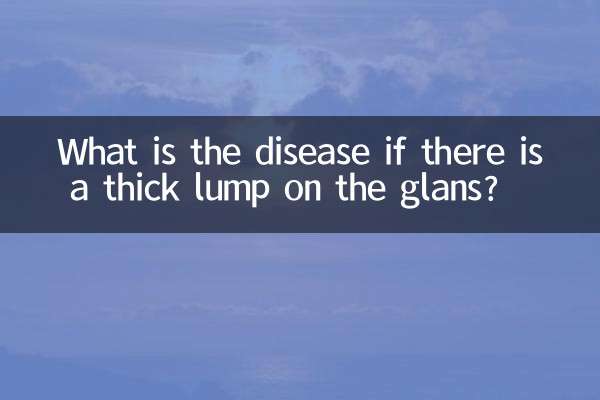 What is the disease if there is a thick lump on the glans?